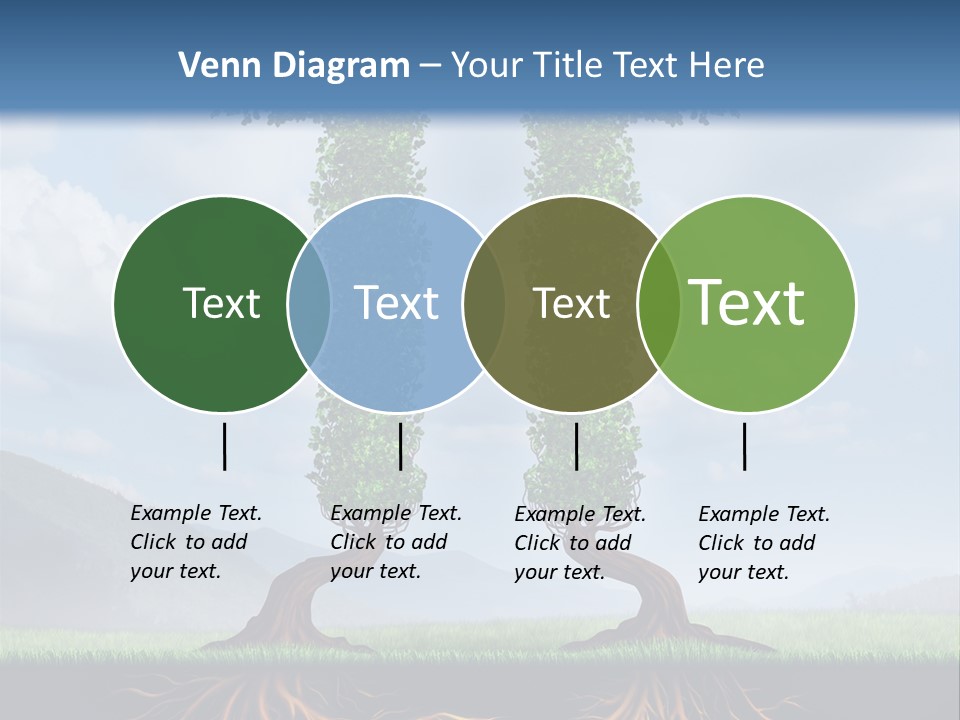 Venn Diagram – Your Title Text Here

Text

Text

Text

Text

Example Text. Click to add your text.

Example Text. Click to add your text.

Example Text. Click to add your text.

Example Text. Click to add your text.